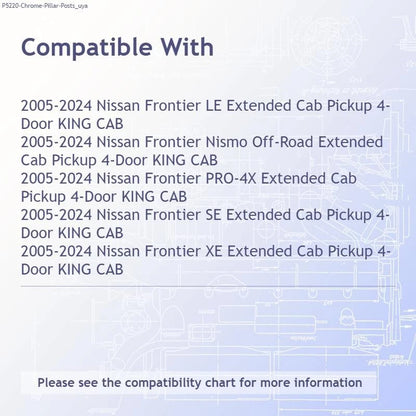 P5220-Chrome-Pillar-Posts_uya

Compatible With

2005-2024 Nissan Frontier LE Extended Cab Pickup 4-Door KING CAB
2005-2024 Nissan Frontier Nismo Off-Road Extended Cab Pickup 4-Door KING CAB
2005-2024 Nissan Frontier PRO-4X Extended Cab Pickup 4-Door KING CAB
2005-2024 Nissan Frontier SE Extended Cab Pickup 4-Door KING CAB
2005-2024 Nissan Frontier XE Extended Cab Pickup 4-Door KING CAB

Please see the compatibility chart for more information